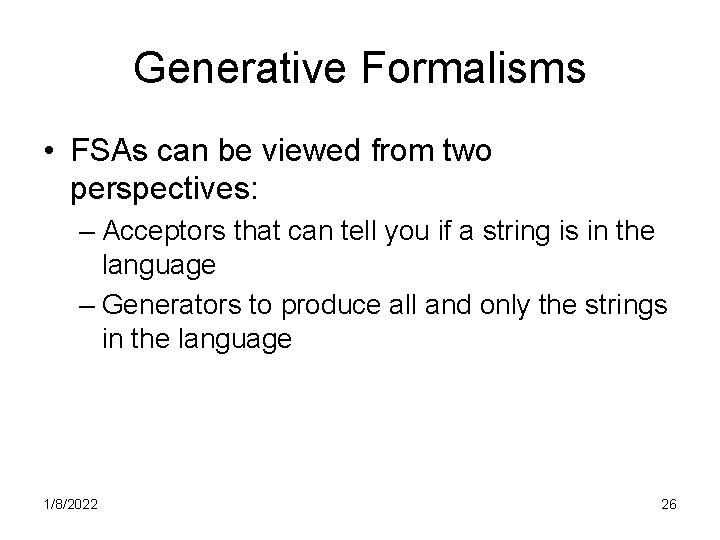 Generative Formalisms

• FSAs can be viewed from two perspectives:
– Acceptors that can tell you if a string is in the language
– Generators to produce all and only the strings in the language

1/8/2022

26